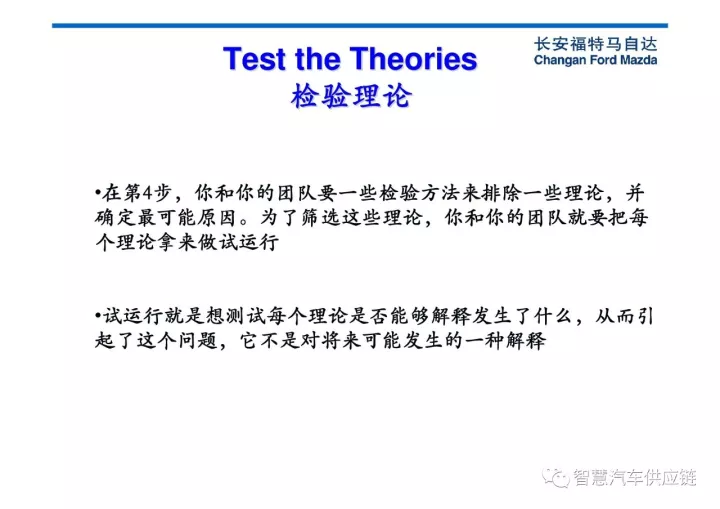 长安福特马自达
Changan Ford Mazda

Test the Theories
检验理论

•在第4步，你和你的团队要一些检验方法来排除一些理论，并确定最可能原因。为了筛选这些理论，你和你的团队就要把每个理论拿来做试运行

•试运行就是想测试每个理论是否能够解释发生了什么，从而引起了这个问题，它不是对将来可能发生的一种解释

智慧汽车供应链